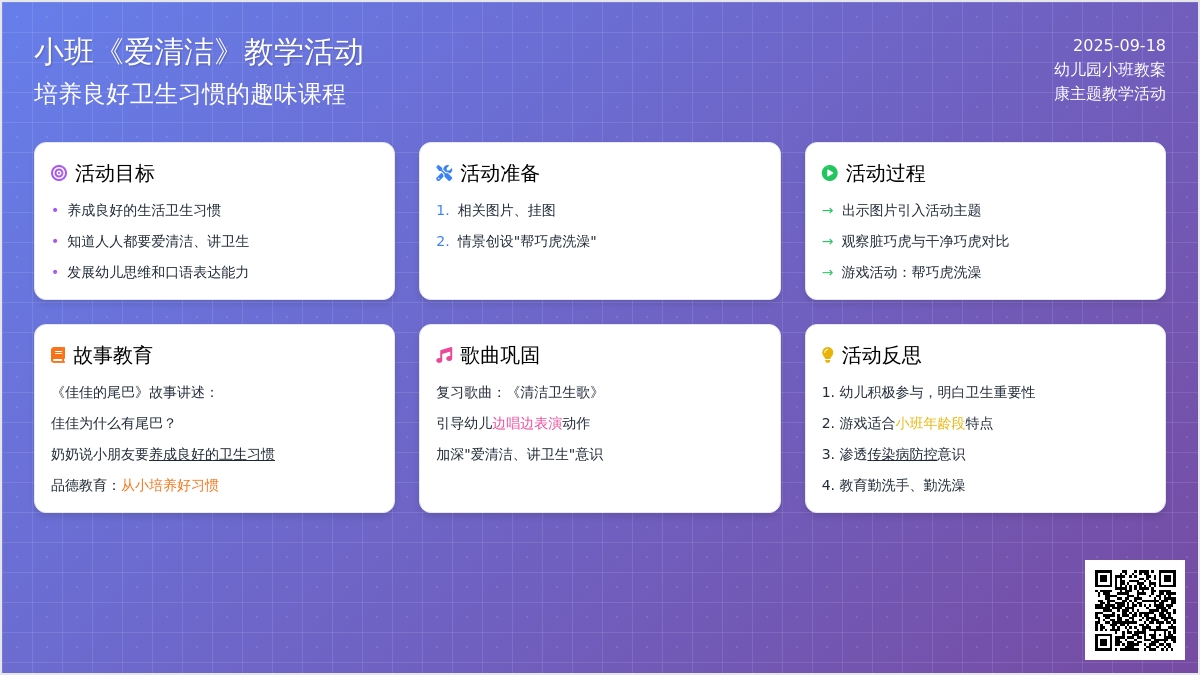 小班《爱清洁》教学活动
培养良好卫生习惯的趣味课程

2025-09-18
幼儿园小班教案
康主题教学活动

活动目标
• 养成良好的生活卫生习惯
• 知道人人都要爱清洁、讲卫生
• 发展幼儿思维和口语表达能力

活动准备
1. 相关图片、挂图
2. 情景创设"帮巧虎洗澡"

活动过程
→ 出示图片引入活动主题
→ 观察脏巧虎与干净巧虎对比
→ 游戏活动：帮巧虎洗澡

故事教育
《佳佳的尾巴》故事讲述：
佳佳为什么有尾巴？
奶奶说小朋友要养成良好的卫生习惯
品德教育：从小培养好习惯

歌曲巩固
复习歌曲：《清洁卫生歌》
引导幼儿边唱边表演动作
加深"爱清洁、讲卫生"意识

活动反思
1. 幼儿积极参与，明白卫生重要性
2. 游戏适合小班年龄段特点
3. 渗透传染病防控意识
4. 教育勤洗手、勤洗澡